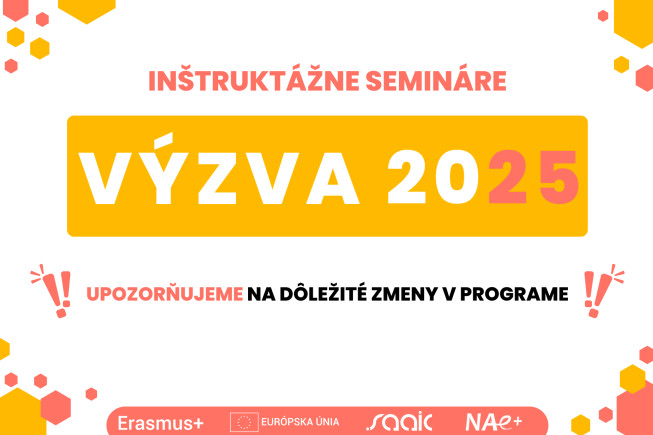 INŠTRUKTÁŽNE SEMINÁRE

VÝZVA 2025

UPOZORŇUJEME NA DÔLEŽITÉ ZMENY V PROGRAME

Erasmus+ EURÓPSKA ÚNIA saaic NAe+